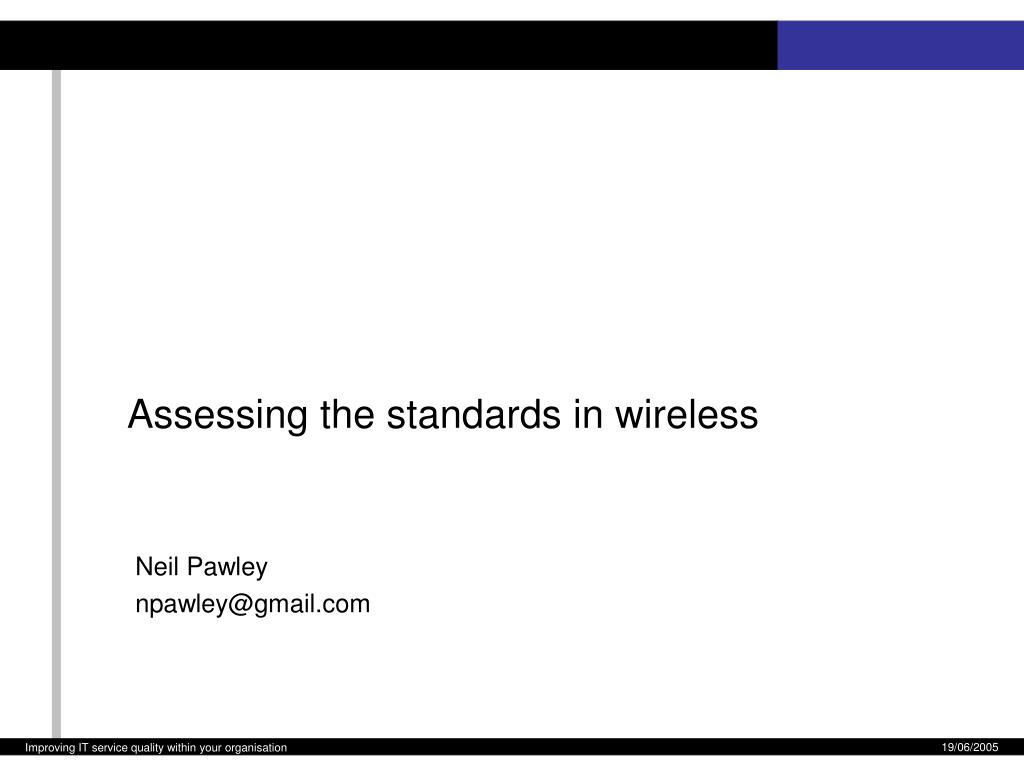 Assessing the standards in wireless

Neil Pawley
npawley@gmail.com

Improving IT service quality within your organisation

19/06/2005